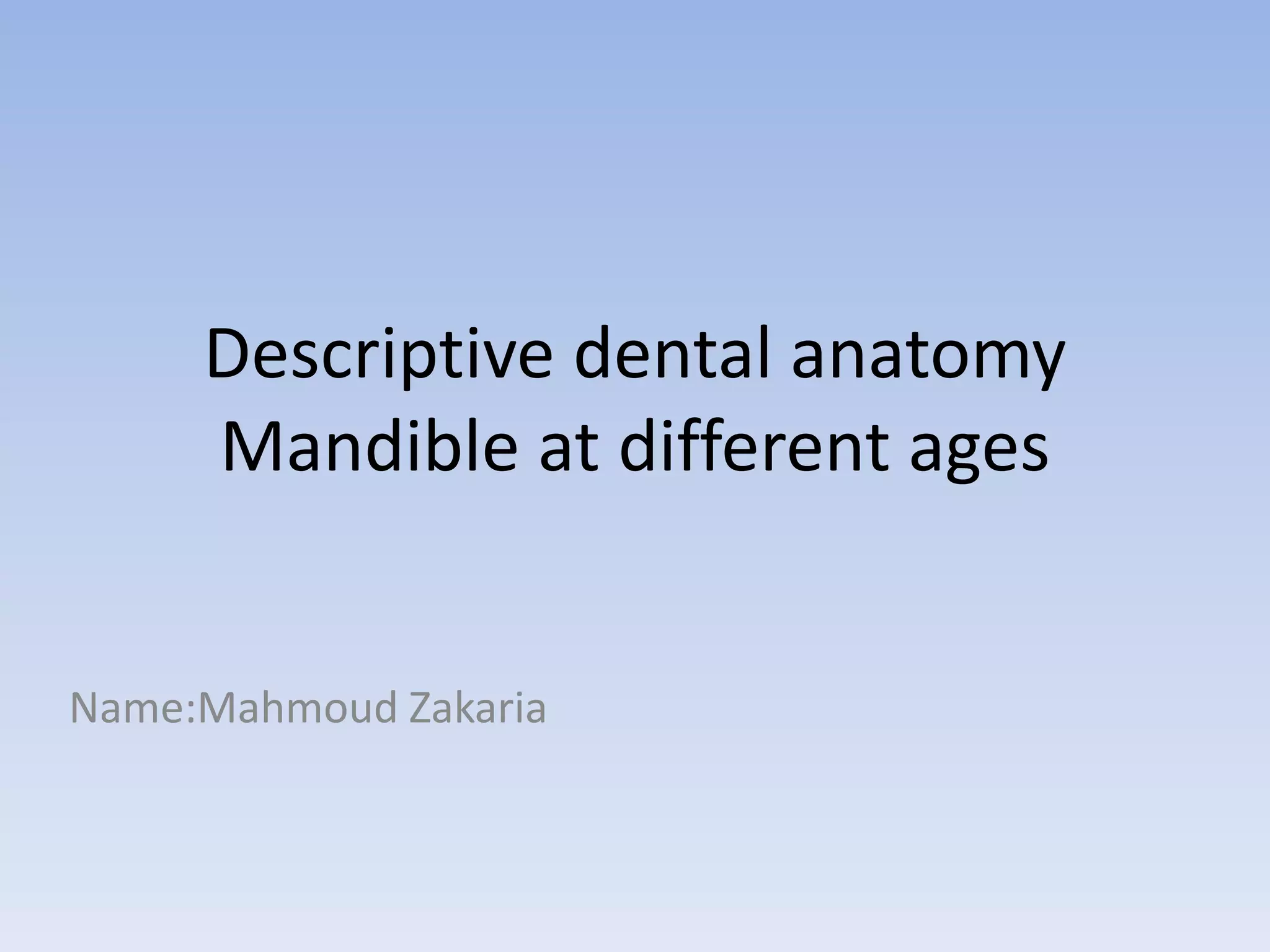 Descriptive dental anatomy
Mandible at different ages

Name:Mahmoud Zakaria